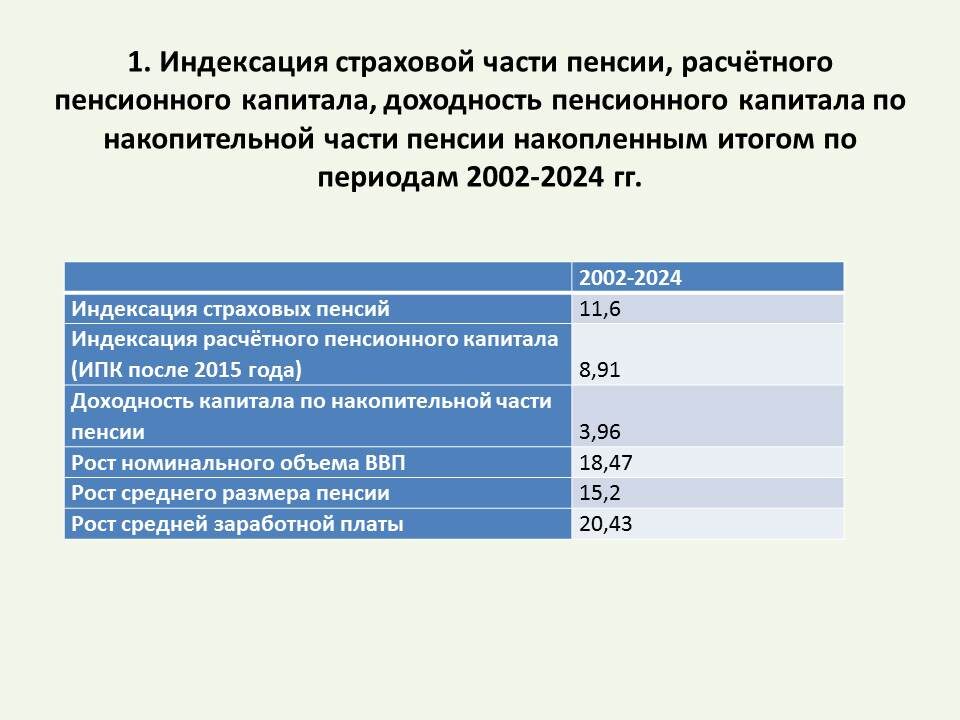 1. Индексация страховой части пенсии, расчётного пенсионного капитала, доходность пенсионного капитала по накопительной части пенсии накопленным итогом по периодам 2002-2024 гг.

| | 2002-2024 |
|---|---|
| Индексация страховых пенсий | 11,6 |
| Индексация расчётного пенсионного капитала (ИПК после 2015 года) | 8,91 |
| Доходность капитала по накопительной части пенсии | 3,96 |
| Рост номинального объема ВВП | 18,47 |
| Рост среднего размера пенсии | 15,2 |
| Рост средней заработной платы | 20,43 |